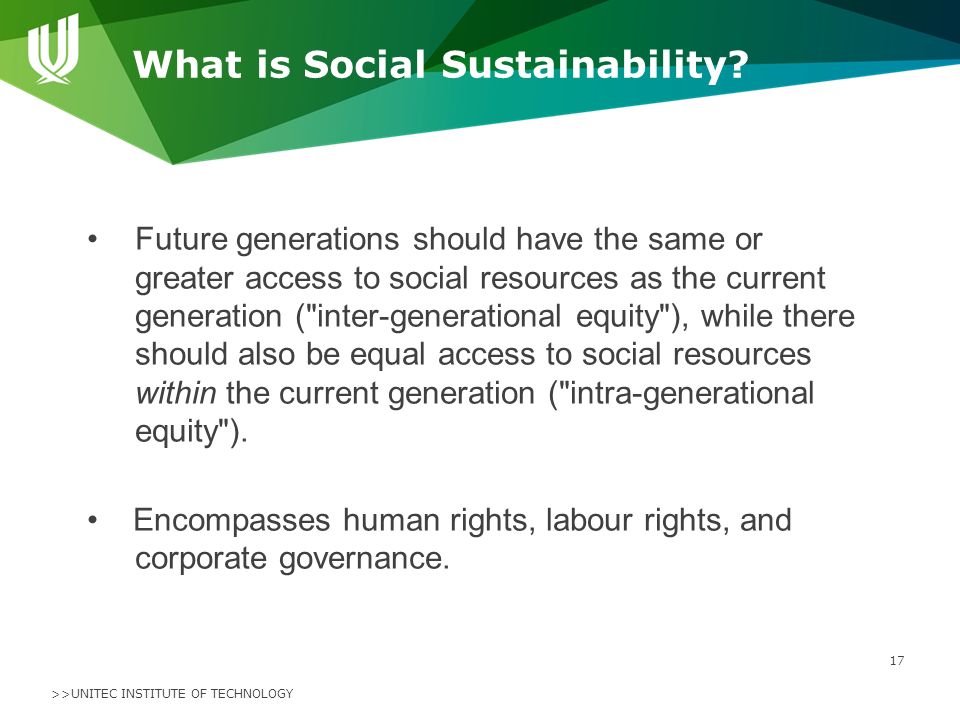 What is Social Sustainability?

• Future generations should have the same or greater access to social resources as the current generation ("inter-generational equity"), while there should also be equal access to social resources within the current generation ("intra-generational equity").

• Encompasses human rights, labour rights, and corporate governance.

17

>>UNITEC INSTITUTE OF TECHNOLOGY